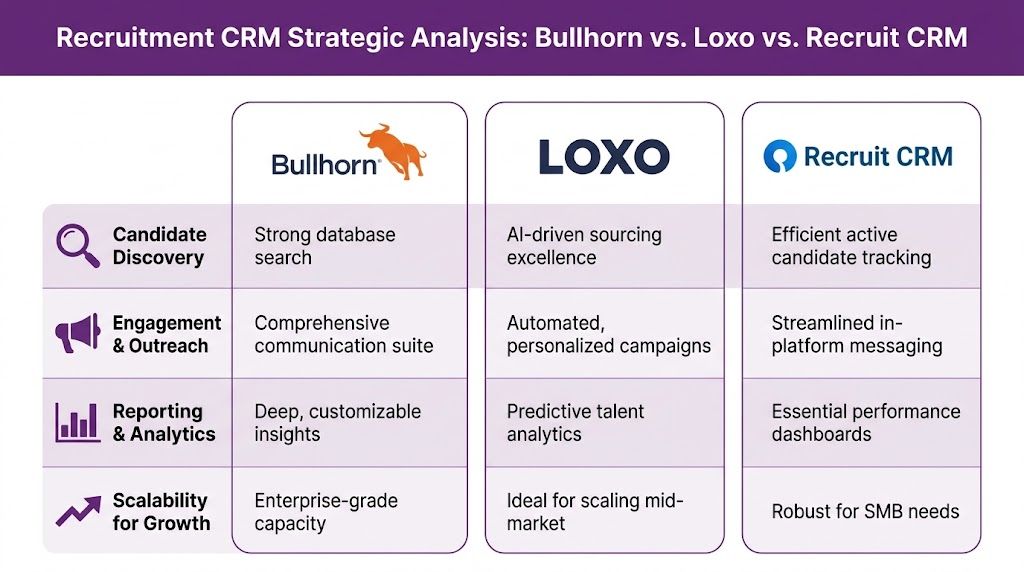 Recruitment CRM Strategic Analysis: Bullhorn vs. Loxo vs. Recruit CRM

| | Bullhorn | LOXO | Recruit CRM |
|---|---|---|---|
| Candidate Discovery | Strong database search | AI-driven sourcing excellence | Efficient active candidate tracking |
| Engagement & Outreach | Comprehensive communication suite | Automated, personalized campaigns | Streamlined in-platform messaging |
| Reporting & Analytics | Deep, customizable insights | Predictive talent analytics | Essential performance dashboards |
| Scalability for Growth | Enterprise-grade capacity | Ideal for scaling mid-market | Robust for SMB needs |